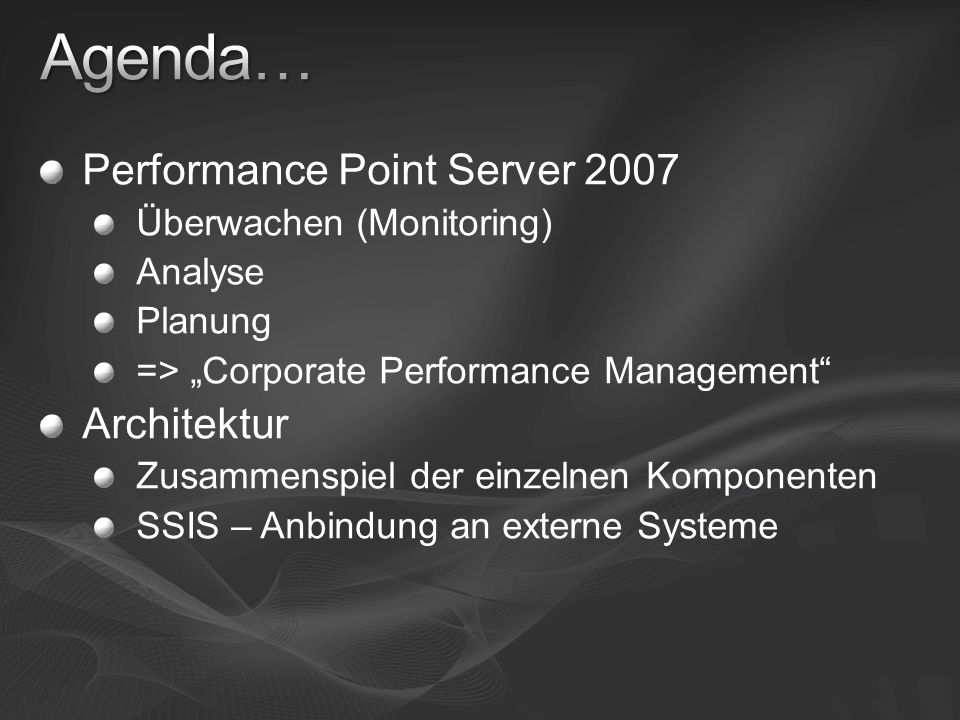 Agenda…

Performance Point Server 2007

Überwachen (Monitoring)

Analyse

Planung

=> „Corporate Performance Management“

Architektur

Zusammenspiel der einzelnen Komponenten

SSIS – Anbindung an externe Systeme